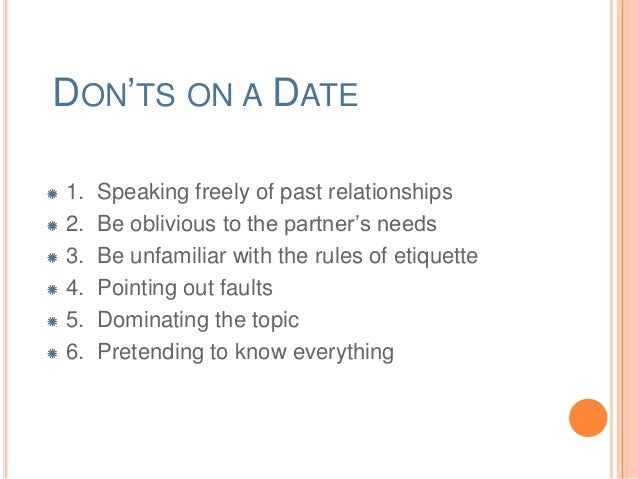 DON'TS ON A DATE

1. Speaking freely of past relationships
2. Be oblivious to the partner's needs
3. Be unfamiliar with the rules of etiquette
4. Pointing out faults
5. Dominating the topic
6. Pretending to know everything